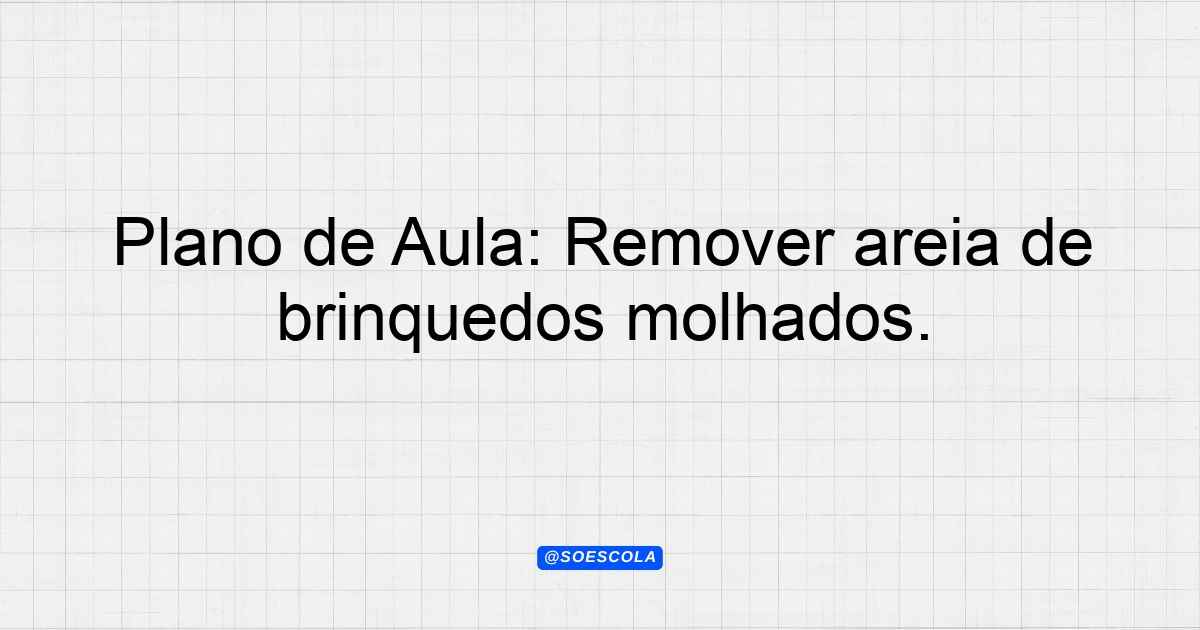 Plano de Aula: Remover areia de brinquedos molhados.

@SOESCOLA